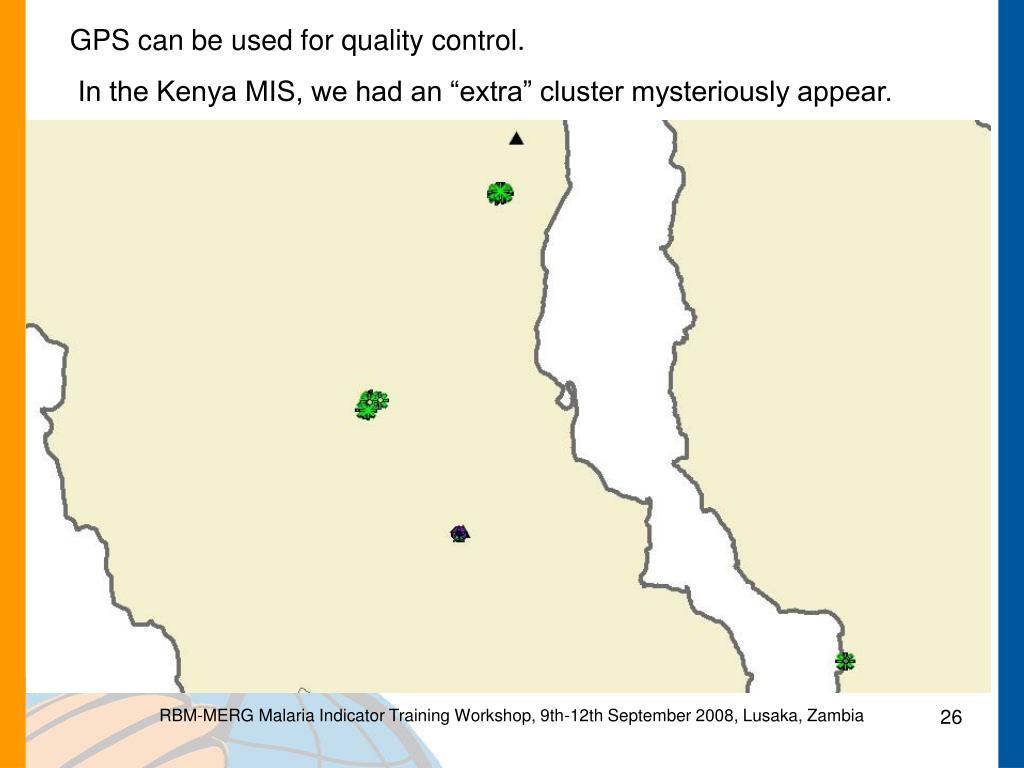 GPS can be used for quality control.

In the Kenya MIS, we had an “extra” cluster mysteriously appear.

RBM-MERG Malaria Indicator Training Workshop, 9th-12th September 2008, Lusaka, Zambia

26